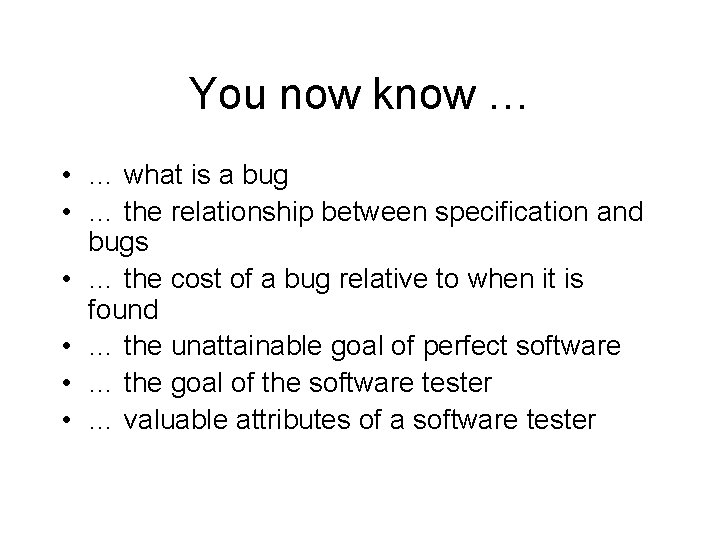 You now know …

• … what is a bug
• … the relationship between specification and bugs
• … the cost of a bug relative to when it is found
• … the unattainable goal of perfect software
• … the goal of the software tester
• … valuable attributes of a software tester